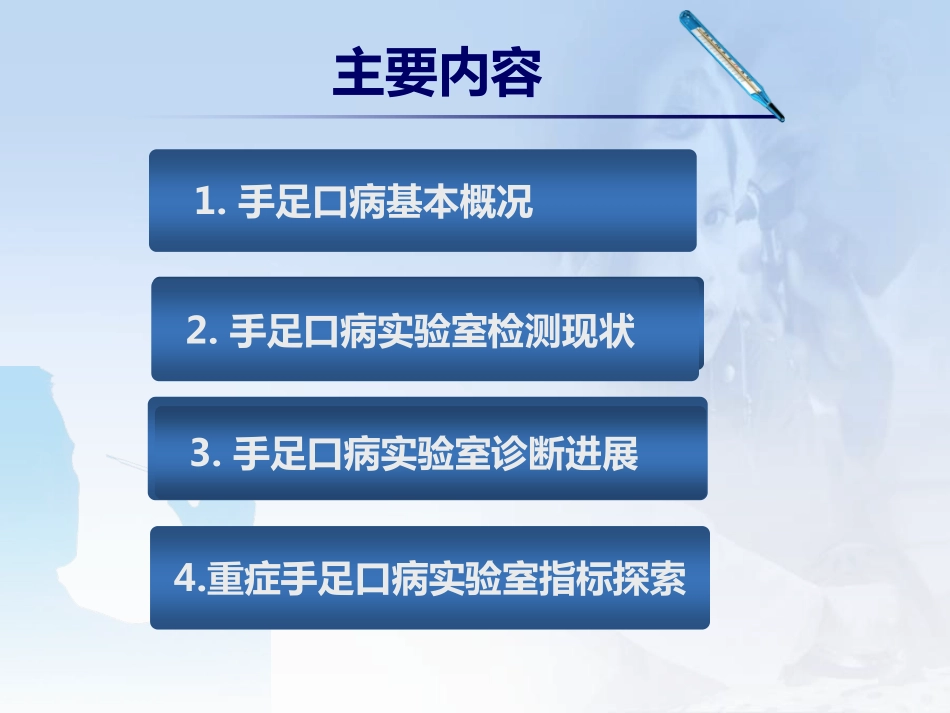 主要内容

1. 手足口病基本概况

2. 手足口病实验室检测现状

3. 手足口病实验室诊断进展

4.重症手足口病实验室指标探索